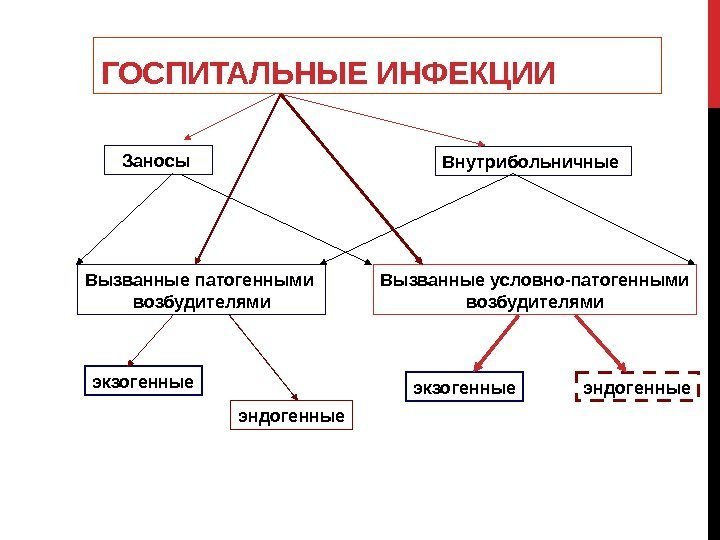 ГОСПИТАЛЬНЫЕ ИНФЕКЦИИ

Заносы

Внутрибольничные

Вызванные патогенными возбудителями

Вызванные условно-патогенными возбудителями

экзогенные

эндогенные

экзогенные

эндогенные